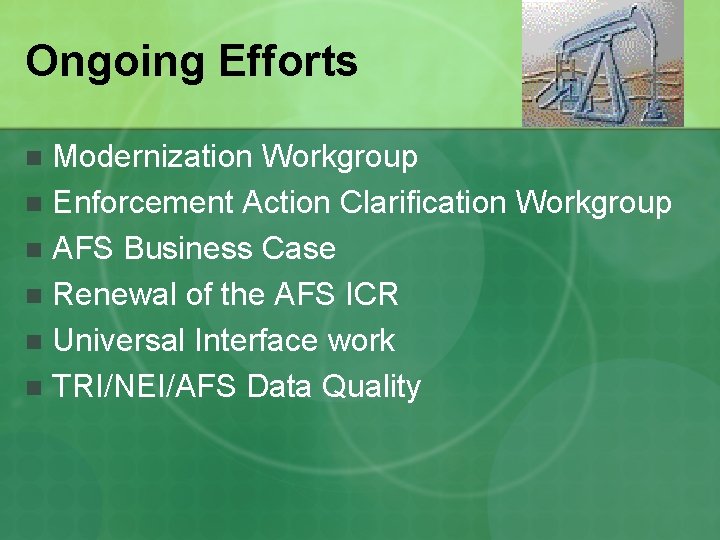 Ongoing Efforts

- Modernization Workgroup
- Enforcement Action Clarification Workgroup
- AFS Business Case
- Renewal of the AFS ICR
- Universal Interface work
- TRI/NEI/AFS Data Quality